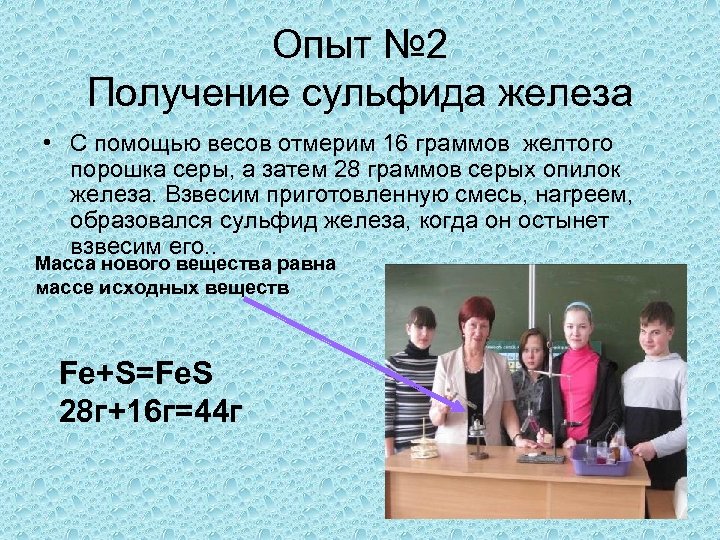 Опыт №2
Получение сульфида железа

• С помощью весов отмерим 16 граммов желтого порошка серы, а затем 28 граммов серых опилок железа. Взвесим приготовленную смесь, нагреем, образовался сульфид железа, когда он остынет взвесим его..

Масса нового вещества равна массе исходных веществ

$Fe+S=FeS$
28г+16г=44г